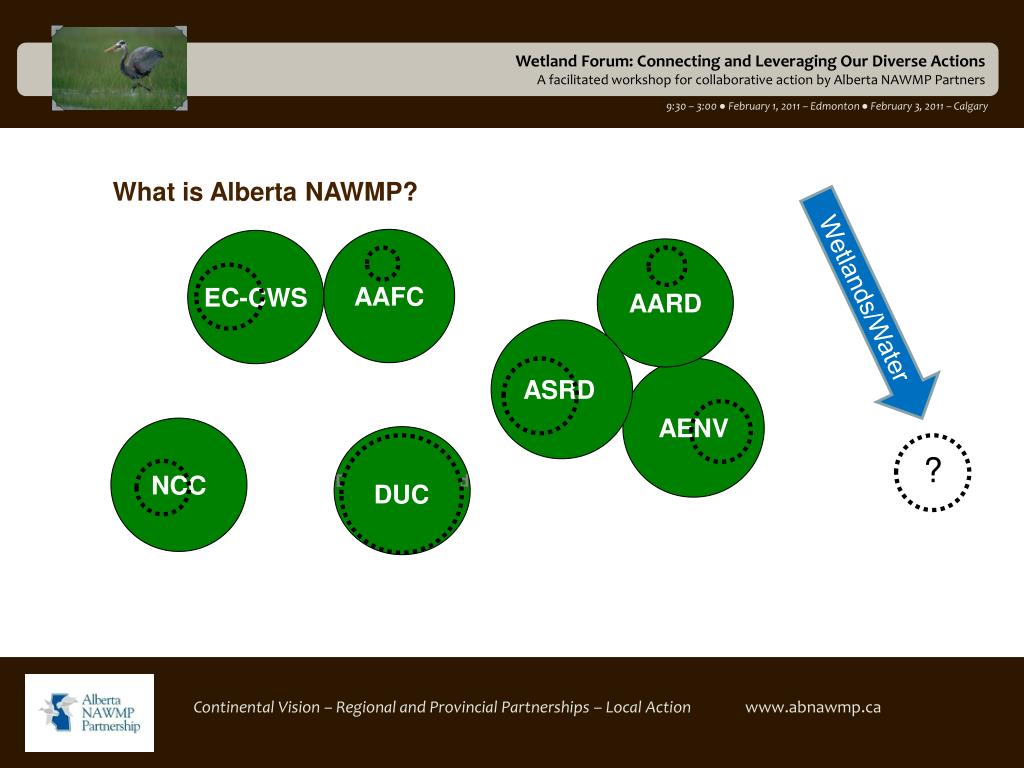 Wetland Forum: Connecting and Leveraging Our Diverse Actions
A facilitated workshop for collaborative action by Alberta NAWMP Partners

9:30 – 3:00 ● February 1, 2011 – Edmonton ● February 3, 2011 – Calgary

What is Alberta NAWMP?

EC-CWS

AAFC

AARD

ASRD

AENV

NCC

DUC

Wetlands/Water

?

Alberta NAWMP Partnership

Continental Vision – Regional and Provincial Partnerships – Local Action

www.abnawmp.ca